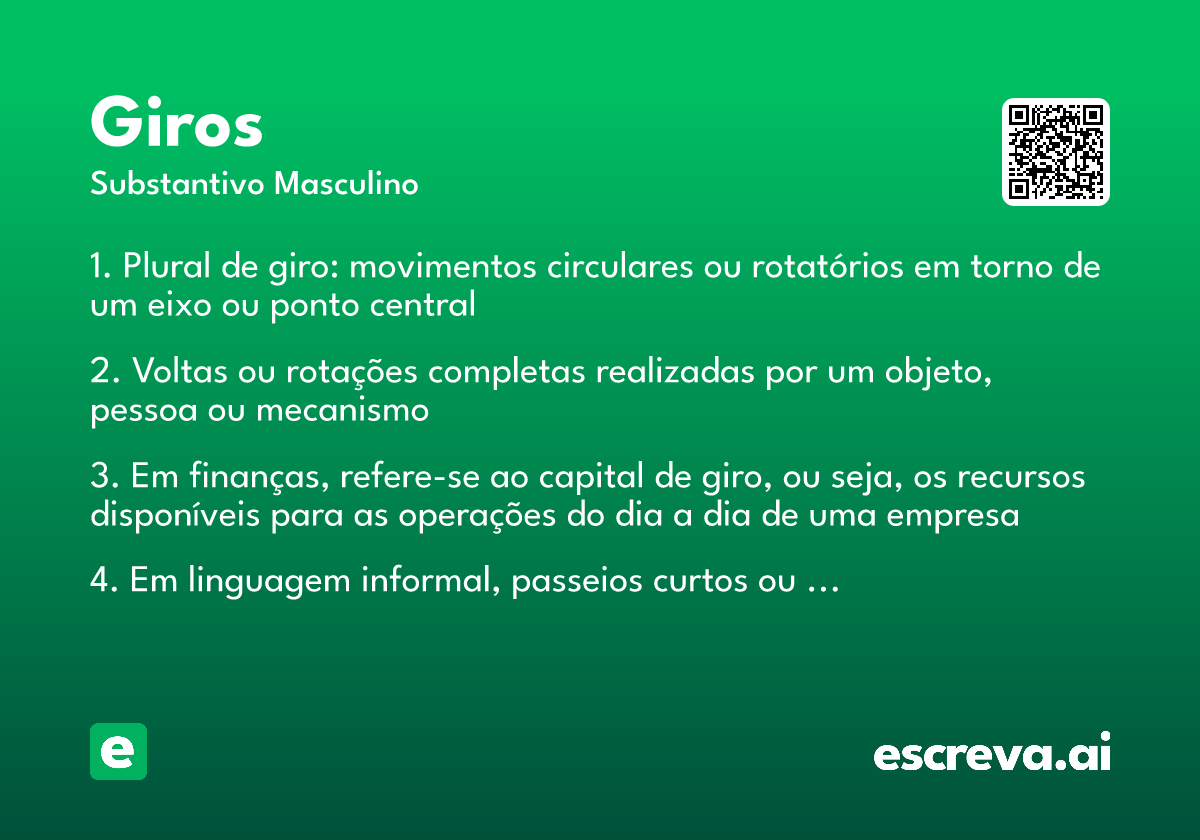 Giros
Substantivo Masculino

1. Plural de giro: movimentos circulares ou rotatórios em torno de um eixo ou ponto central

2. Voltas ou rotações completas realizadas por um objeto, pessoa ou mecanismo

3. Em finanças, refere-se ao capital de giro, ou seja, os recursos disponíveis para as operações do dia a dia de uma empresa

4. Em linguagem informal, passeios curtos ou ...

e

escreva.ai